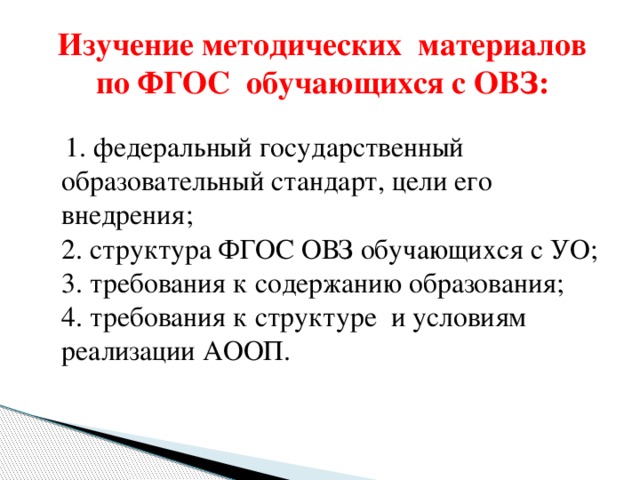 Изучение методических материалов по ФГОС обучающихся с ОВЗ:

1. федеральный государственный образовательный стандарт, цели его внедрения;
2. структура ФГОС ОВЗ обучающихся с УО;
3. требования к содержанию образования;
4. требования к структуре и условиям реализации АООП.